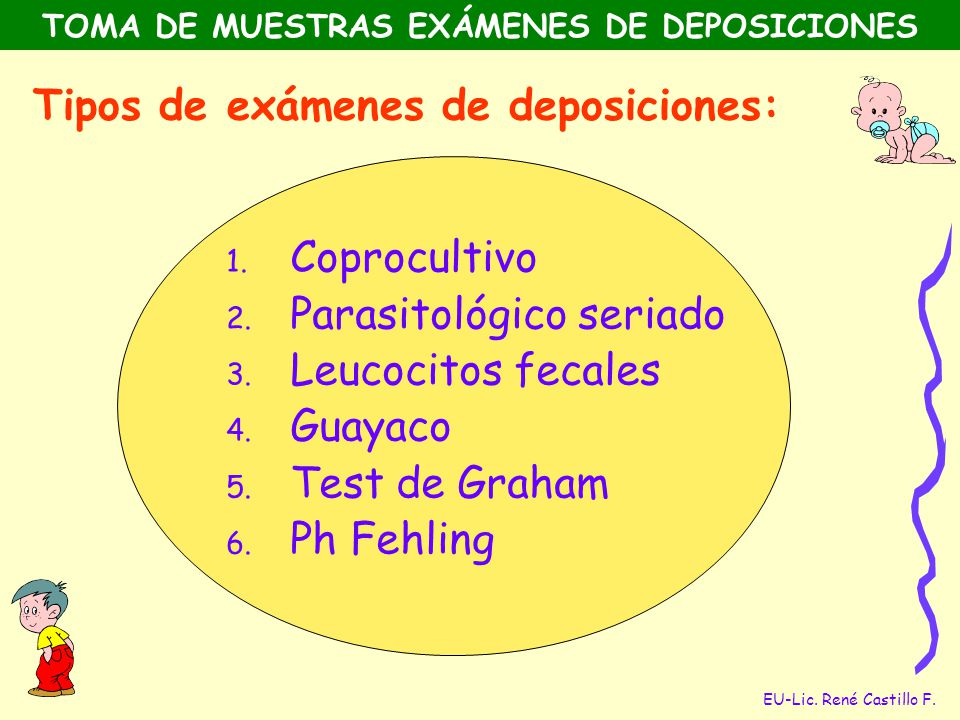 TOMA DE MUESTRAS EXÁMENES DE DEPOSICIONES

Tipos de exámenes de deposiciones:

1. Coprocultivo
2. Parasitológico seriado
3. Leucocitos fecales
4. Guayaco
5. Test de Graham
6. Ph Fehling

EU-Lic. René Castillo F.